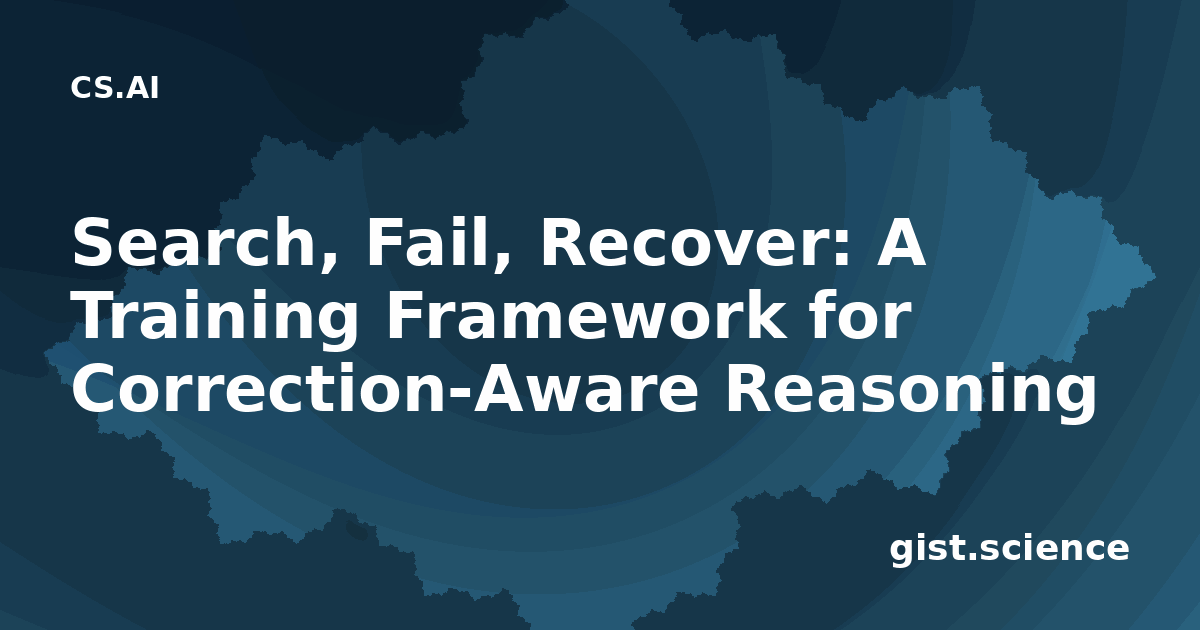 CS.AI

Search, Fail, Recover: A Training Framework for Correction-Aware Reasoning

gist.science